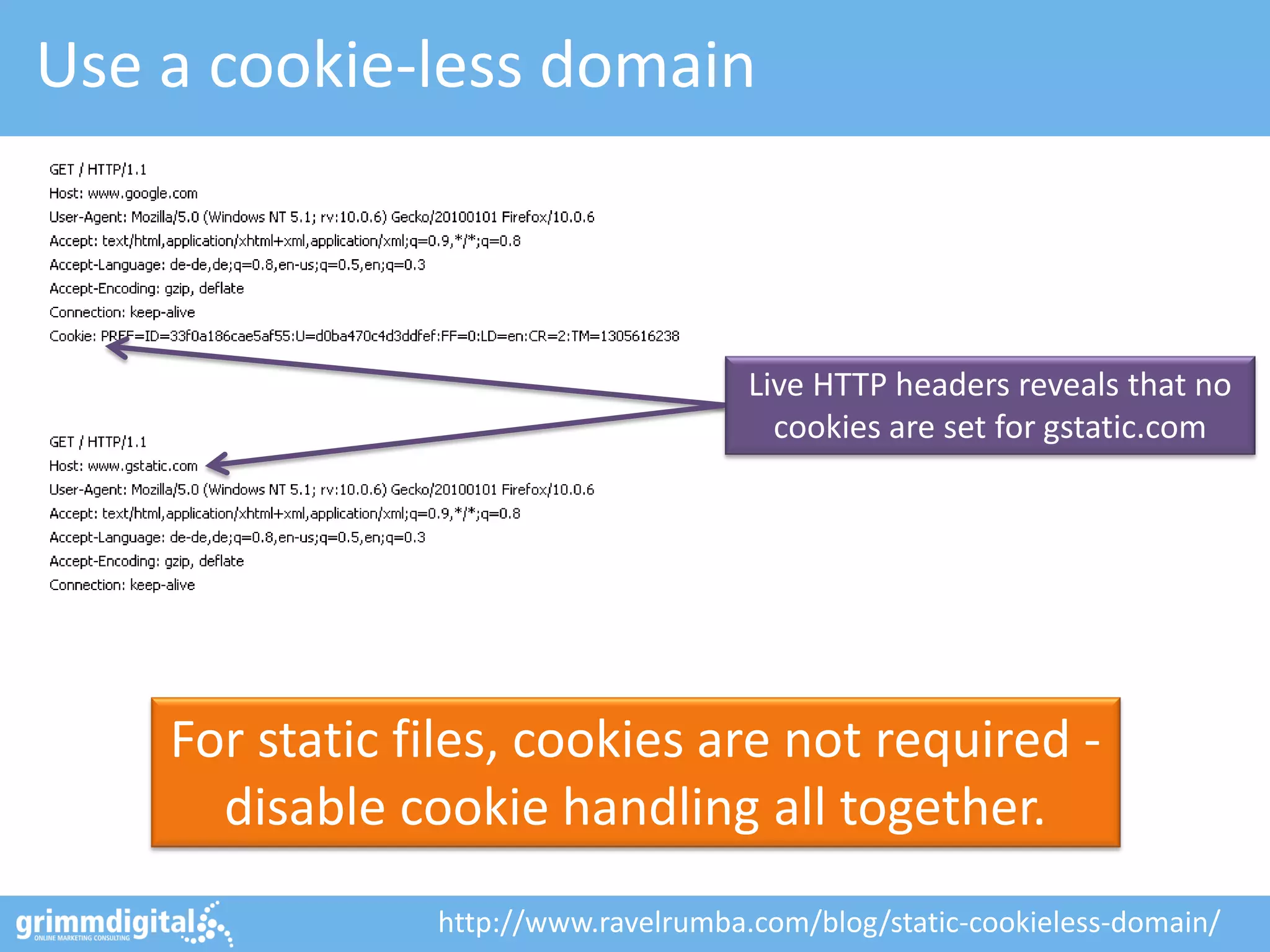 Use a cookie-less domain

GET / HTTP/1.1
Host: www.google.com
User-Agent: Mozilla/5.0 (Windows NT 5.1; rv:10.0.6) Gecko/20100101 Firefox/10.0.6
Accept: text/html,application/xhtml+xml,application/xml;q=0.9,*/*;q=0.8
Accept-Language: de-de,de;q=0.8,en-us;q=0.5,en;q=0.3
Accept-Encoding: gzip, deflate
Connection: keep-alive
Cookie: PREF=ID=33f0a186cae5af55:U=d0ba470c4d3ddfef:FF=0:LD=en:CR=2:TM=1305616238

Live HTTP headers reveals that no cookies are set for gstatic.com

GET / HTTP/1.1
Host: www.gstatic.com
User-Agent: Mozilla/5.0 (Windows NT 5.1; rv:10.0.6) Gecko/20100101 Firefox/10.0.6
Accept: text/html,application/xhtml+xml,application/xml;q=0.9,*/*;q=0.8
Accept-Language: de-de,de;q=0.8,en-us;q=0.5,en;q=0.3
Accept-Encoding: gzip, deflate
Connection: keep-alive

For static files, cookies are not required - disable cookie handling all together.

grimmdigital
ONLINE MARKETING CONSULTING

http://www.ravelrumba.com/blog/static-cookieless-domain/